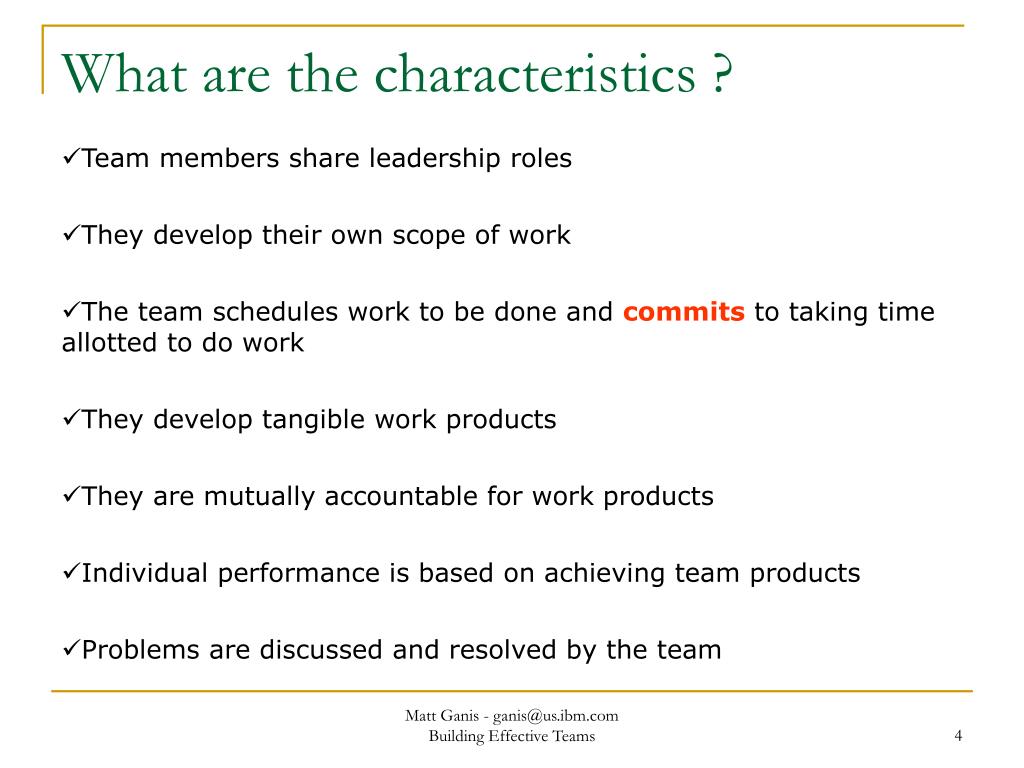 What are the characteristics ?

✓Team members share leadership roles

✓They develop their own scope of work

✓The team schedules work to be done and commits to taking time allotted to do work

✓They develop tangible work products

✓They are mutually accountable for work products

✓Individual performance is based on achieving team products

✓Problems are discussed and resolved by the team

Matt Ganis - ganis@us.ibm.com
Building Effective Teams

4